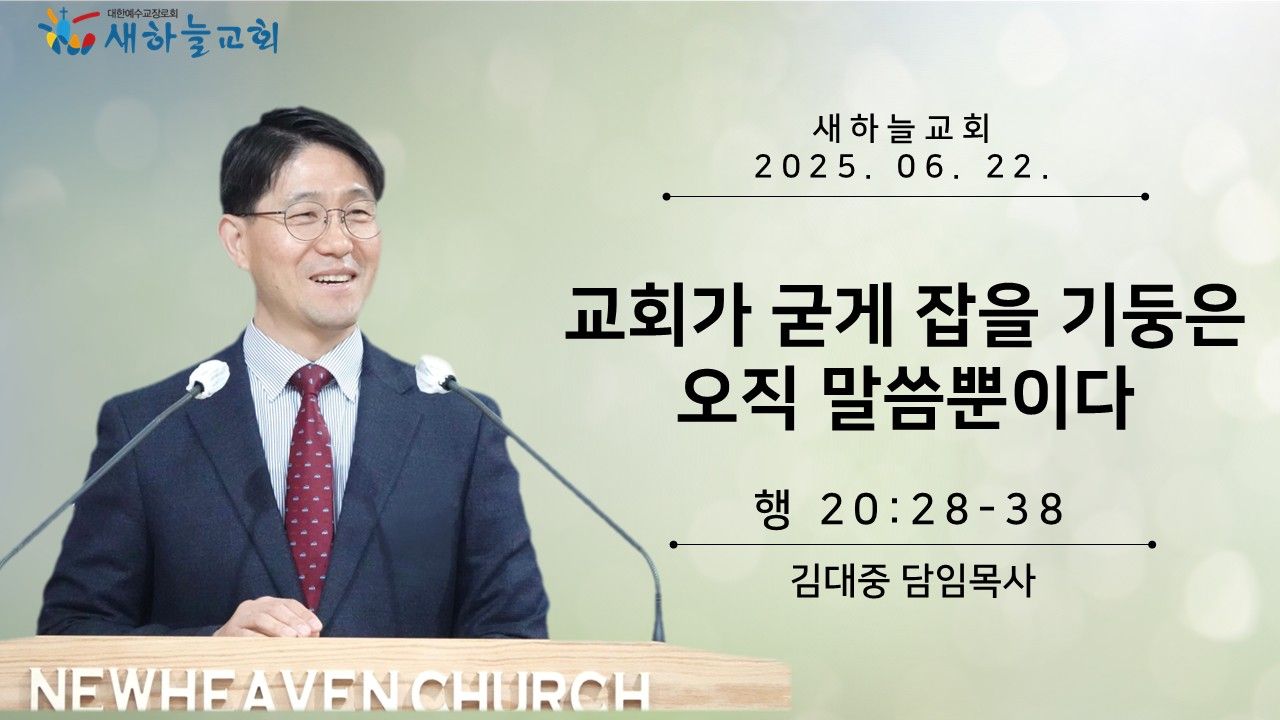 대한예수교장로회
새하늘교회

새하늘교회
2025. 06. 22.

교회가 굳게 잡을 기둥은 오직 말씀뿐이다

행 20:28-38

김대중 담임목사

NEWHEAVEN CHURCH